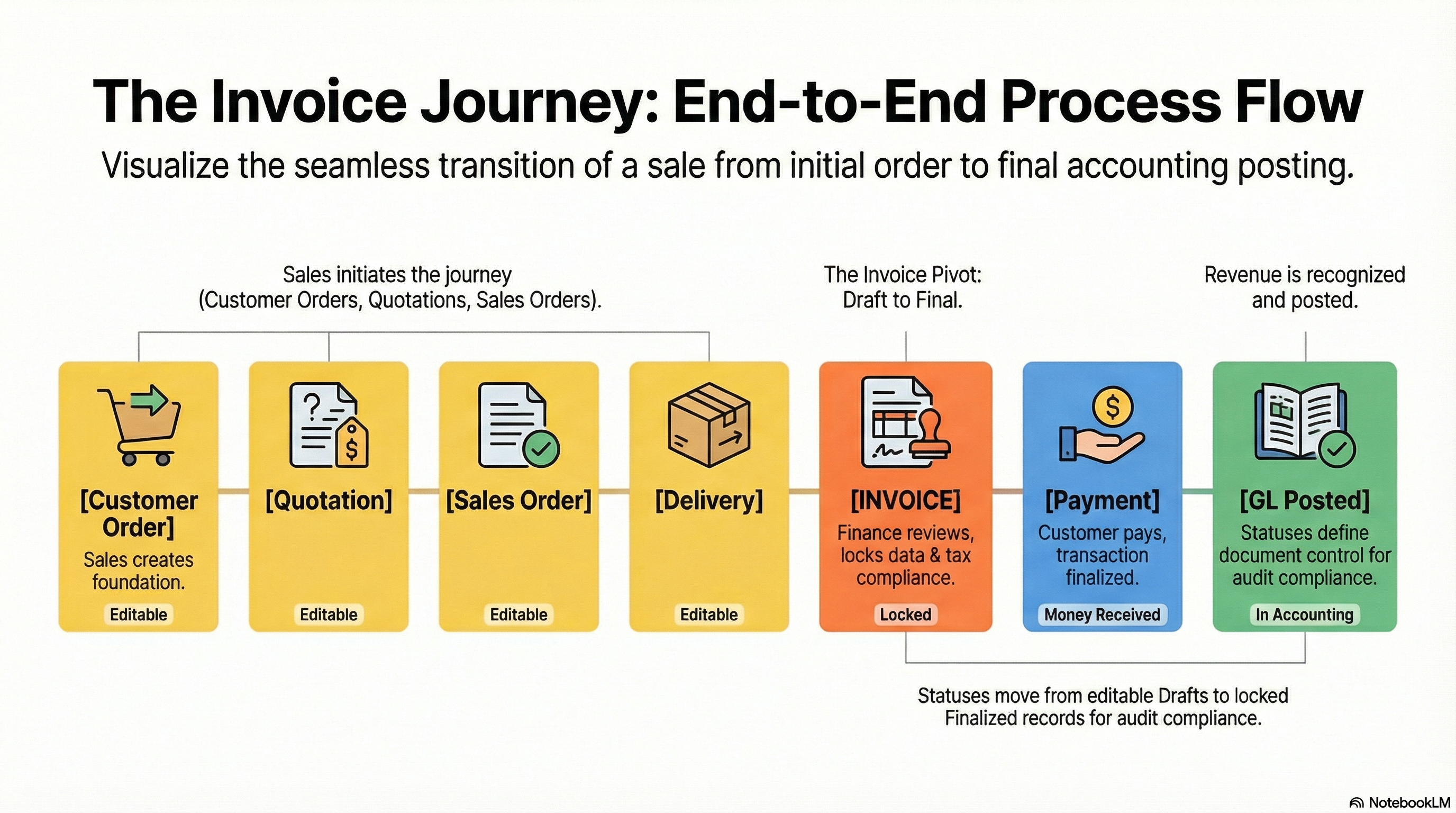 The Invoice Journey: End-to-End Process Flow

Visualize the seamless transition of a sale from initial order to final accounting posting.

Sales initiates the journey (Customer Orders, Quotations, Sales Orders).

The Invoice Pivot: Draft to Final.

Revenue is recognized and posted.

[Customer Order]
Sales creates foundation.
Editable

[Quotation]
Editable

[Sales Order]
Editable

[Delivery]
Editable

[INVOICE]
Finance reviews, locks data & tax compliance.
Locked

[Payment]
Customer pays, transaction finalized.
Money Received

[GL Posted]
Statuses define document control for audit compliance.
In Accounting

Statuses move from editable Drafts to locked Finalized records for audit compliance.

NotebookLM